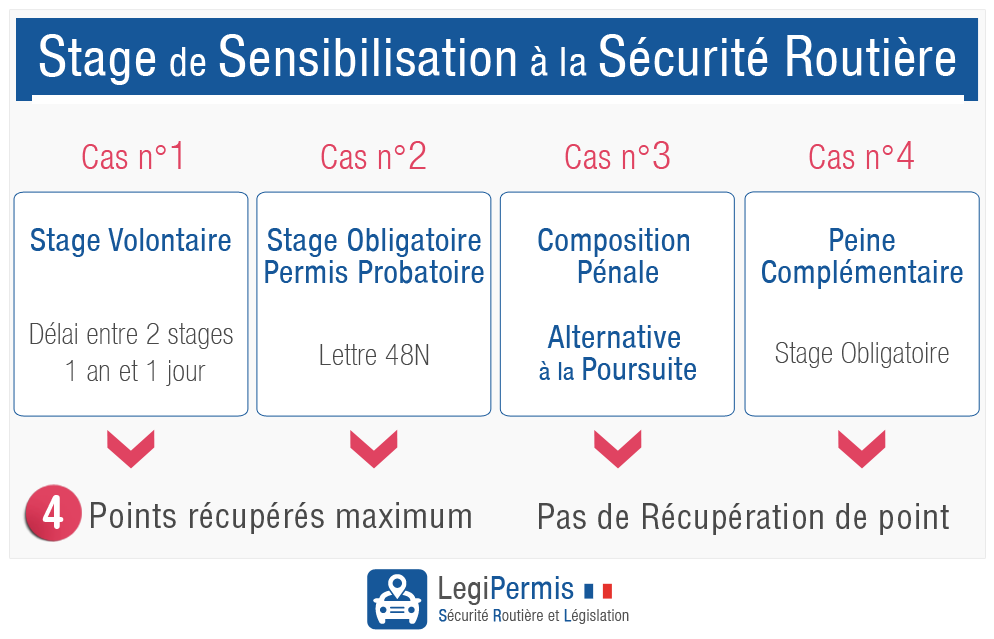 Stage de Sensibilisation à la Sécurité Routière

Cas n°1

Stage Volontaire

Délai entre 2 stages 1 an et 1 jour

Cas n°2

Stage Obligatoire Permis Probatoire

Lettre 48N

Cas n°3

Composition Pénale

Alternative à la Poursuite

Cas n°4

Peine Complémentaire

Stage Obligatoire

4 Points récupérés maximum

Pas de Récupération de point

LegiPermis
Sécurité Routière et Législation